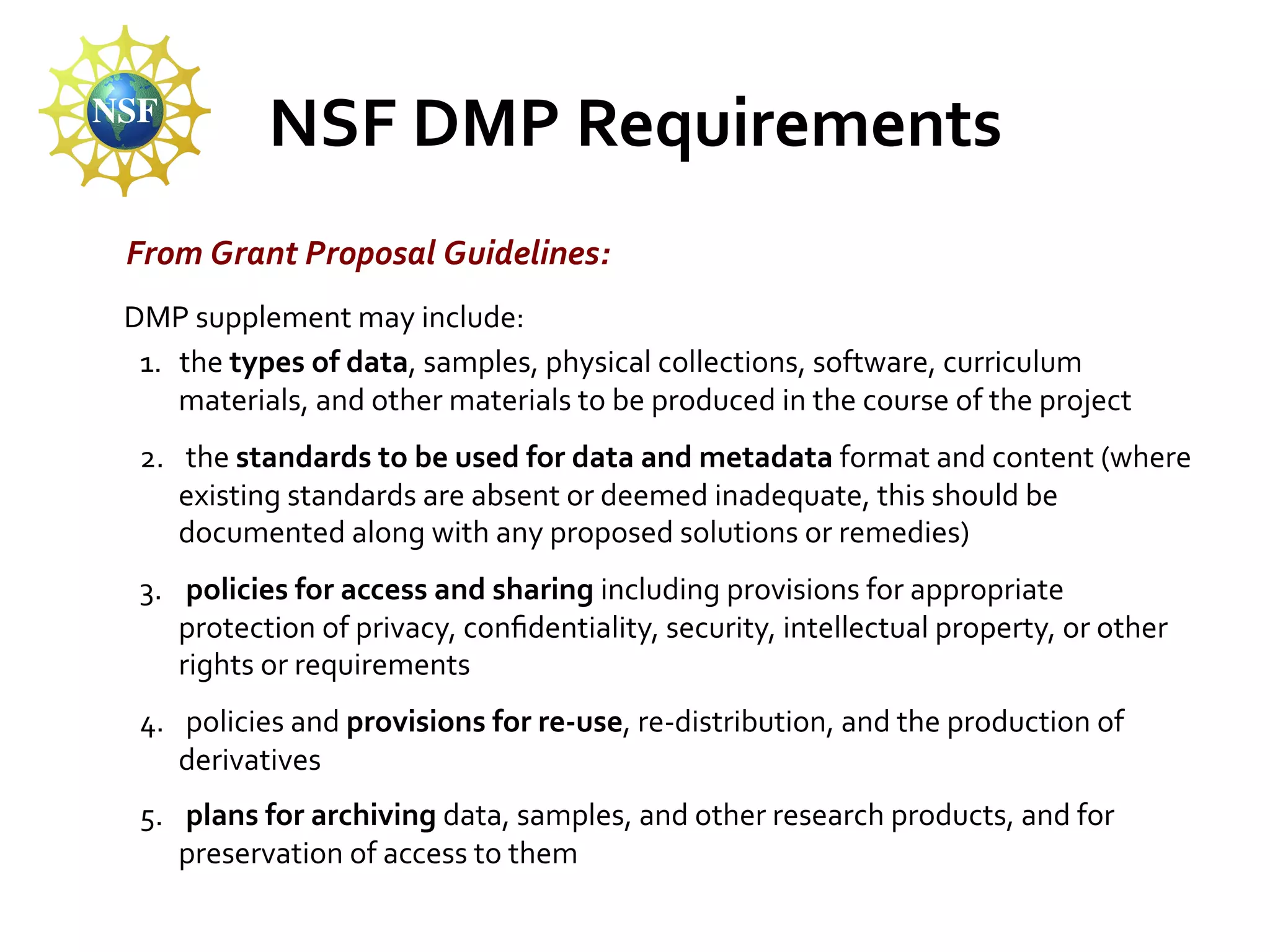 NSF

NSF DMP Requirements

From Grant Proposal Guidelines:

DMP supplement may include:

1. the types of data, samples, physical collections, software, curriculum materials, and other materials to be produced in the course of the project
2. the standards to be used for data and metadata format and content (where existing standards are absent or deemed inadequate, this should be documented along with any proposed solutions or remedies)
3. policies for access and sharing including provisions for appropriate protection of privacy, confidentiality, security, intellectual property, or other rights or requirements
4. policies and provisions for re-use, re-distribution, and the production of derivatives
5. plans for archiving data, samples, and other research products, and for preservation of access to them